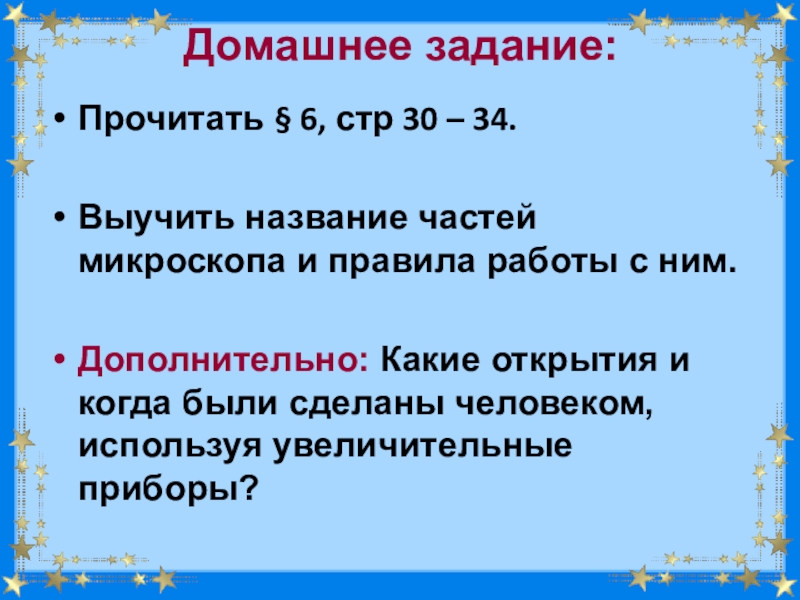 Домашнее задание:

• Прочитать § 6, стр 30 – 34.

• Выучить название частей микроскопа и правила работы с ним.

• Дополнительно: Какие открытия и когда были сделаны человеком, используя увеличительные приборы?